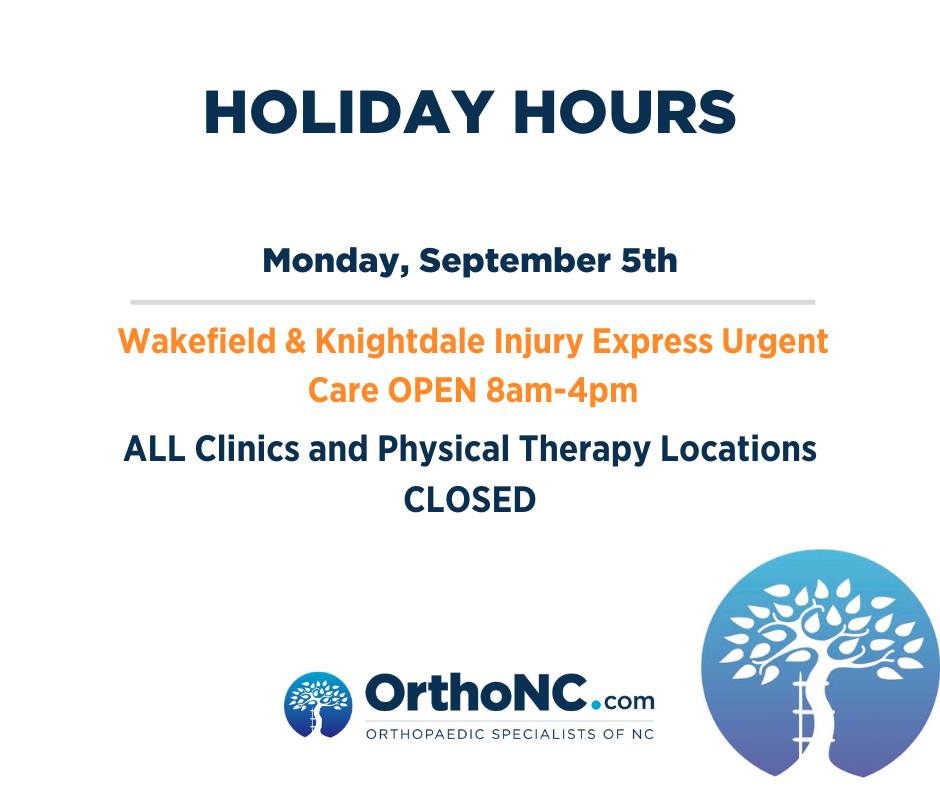 HOLIDAY HOURS

Monday, September 5th

Wakefield & Knightdale Injury Express Urgent Care OPEN 8am-4pm

ALL Clinics and Physical Therapy Locations CLOSED

OrthoNC.com
ORTHOPAEDIC SPECIALISTS OF NC